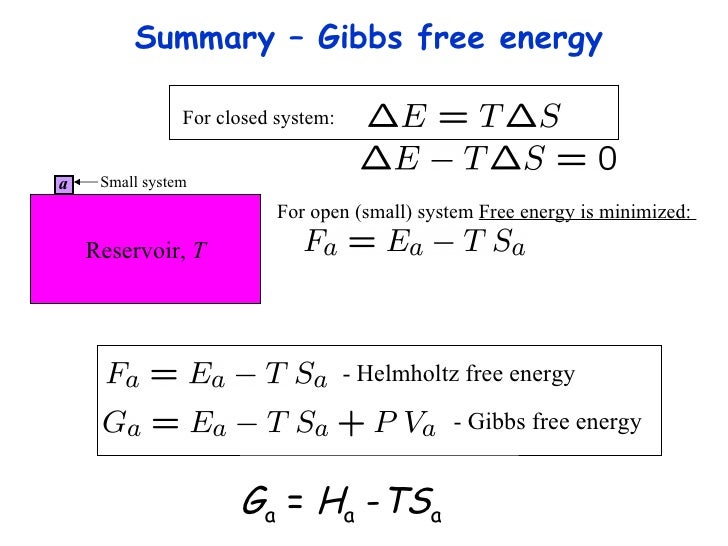 Summary – Gibbs free energy

For closed system: $\Delta E = T\Delta S$

$\Delta E - T\Delta S = 0$

a

Small system

Reservoir, $T$

For open (small) system Free energy is minimized:

$F_a = E_a - T\,S_a$

$F_a = E_a - T\,S_a$ - Helmholtz free energy

$G_a = E_a - T\,S_a + P\,V_a$ - Gibbs free energy

$G_a = H_a - TS_a$